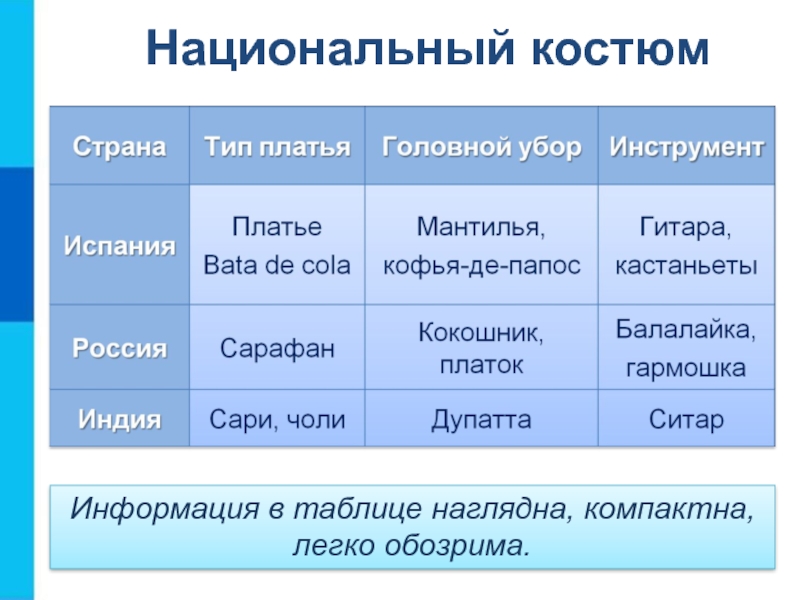 Национальный костюм

| Страна | Тип платья | Головной убор | Инструмент |
|---|---|---|---|
| Испания | Платье Bata de cola | Мантилья, кофья-де-папос | Гитара, кастаньеты |
| Россия | Сарафан | Кокошник, платок | Балалайка, гармошка |
| Индия | Сари, чоли | Дупатта | Ситар |

Информация в таблице наглядна, компактна, легко обозрима.